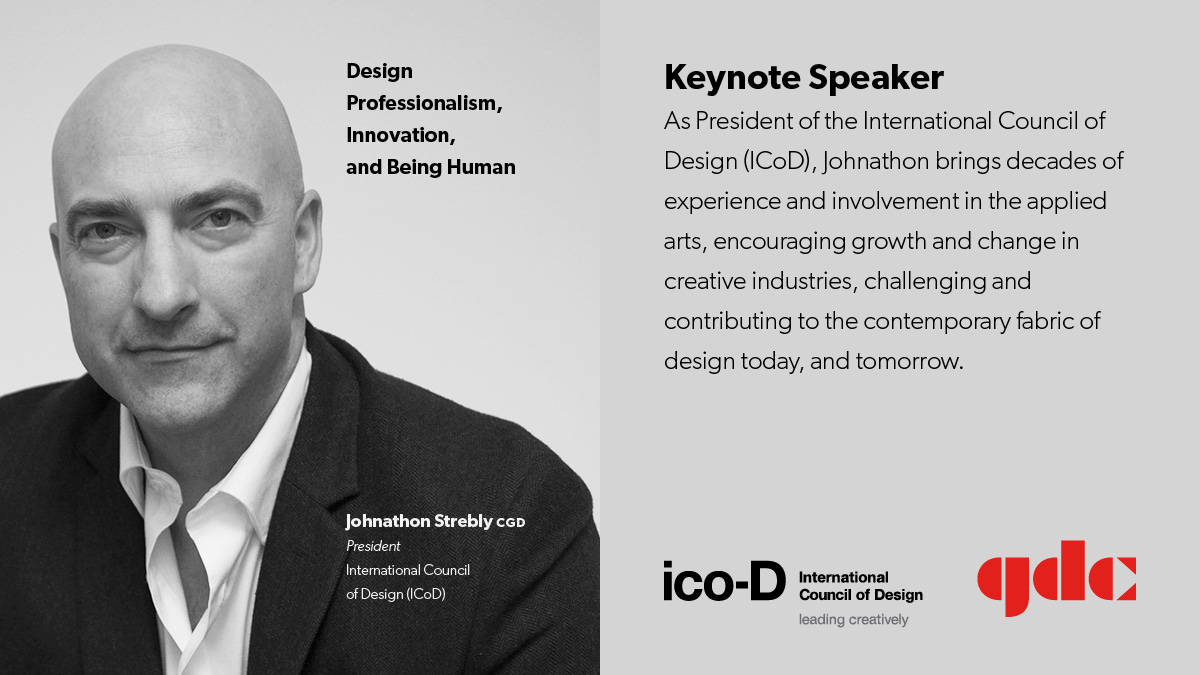 Design Professionalism, Innovation, and Being Human

Johnathon Strebly CGD
President
International Council of Design (ICoD)

Keynote Speaker
As President of the International Council of Design (ICoD), Johnathon brings decades of experience and involvement in the applied arts, encouraging growth and change in creative industries, challenging and contributing to the contemporary fabric of design today, and tomorrow.

ico-D International Council of Design
leading creatively

gdc